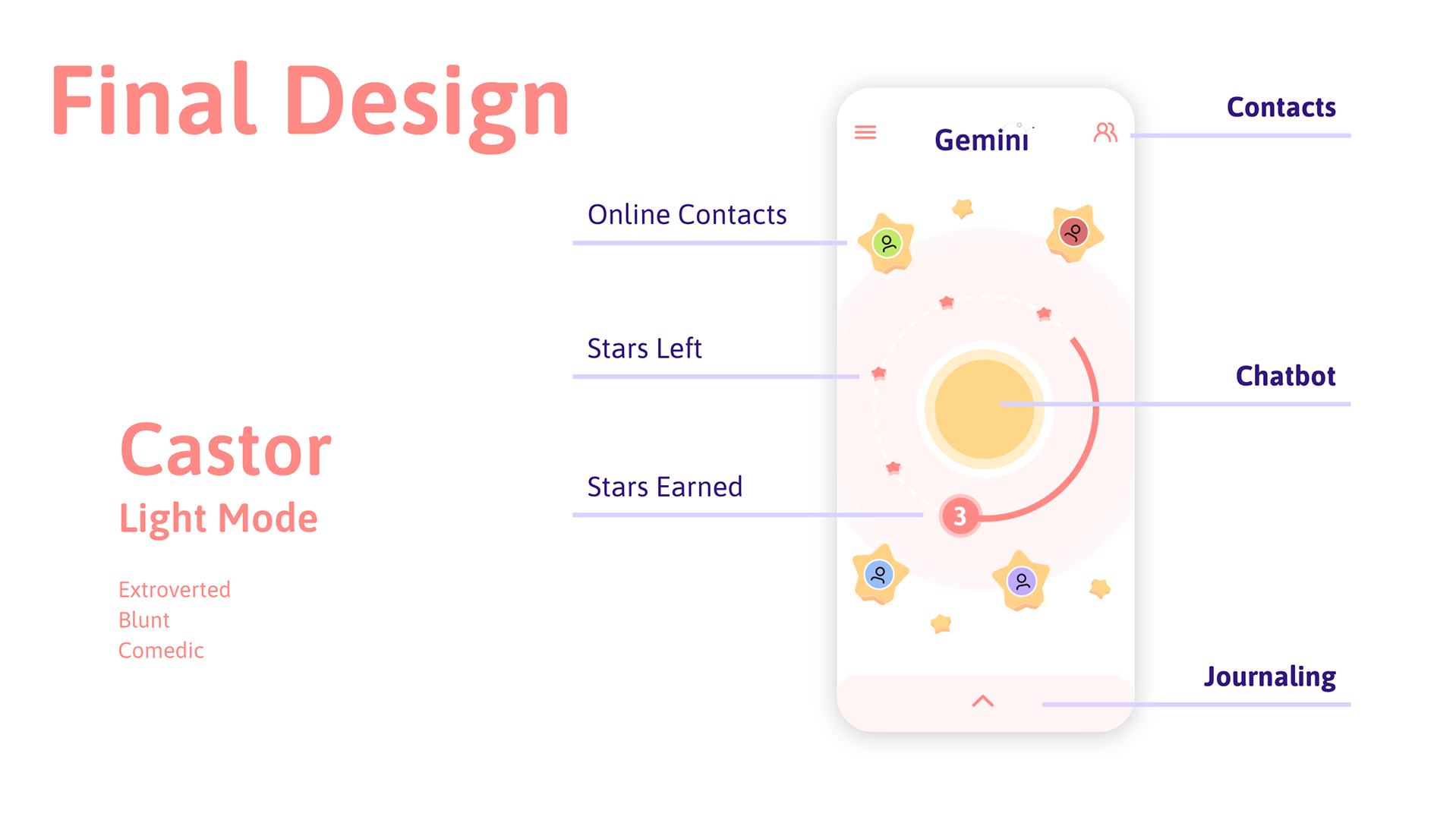 Final Design

Castor
Light Mode

Extroverted
Blunt
Comedic

Online Contacts

Stars Left

Stars Earned

Gemini

3

Contacts

Chatbot

Journaling